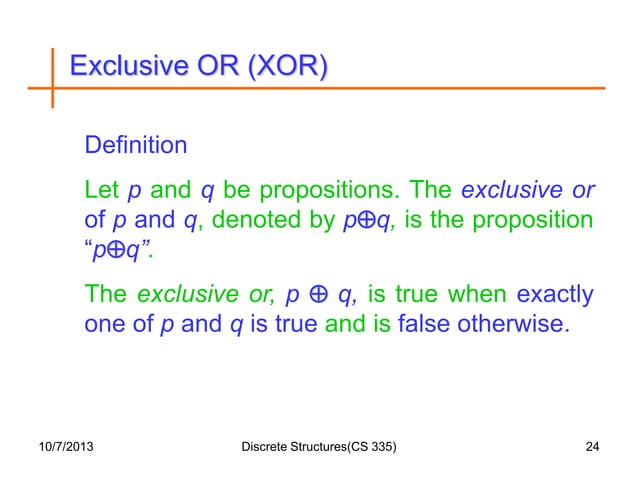 Exclusive OR (XOR)

Definition

Let $p$ and $q$ be propositions. The exclusive or of $p$ and $q$, denoted by $p \oplus q$, is the proposition "$p \oplus q$".

The exclusive or, $p \oplus q$, is true when exactly one of $p$ and $q$ is true and is false otherwise.

10/7/2013

Discrete Structures(CS 335)

24